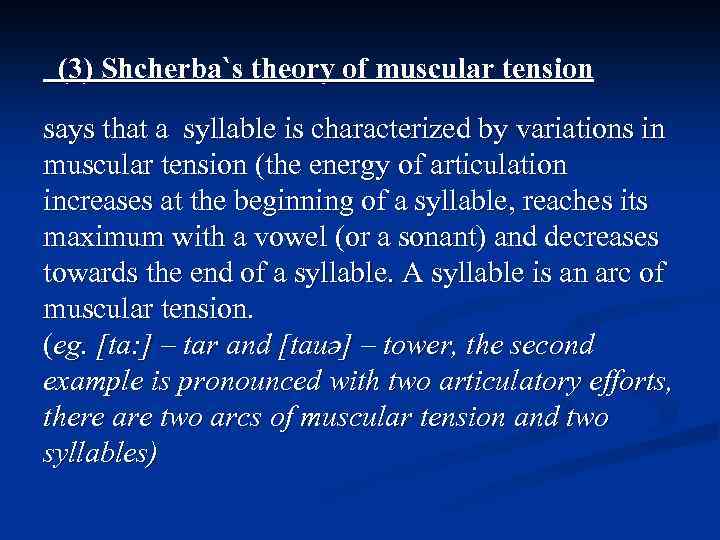 (3) Shcherba`s theory of muscular tension

says that a syllable is characterized by variations in muscular tension (the energy of articulation increases at the beginning of a syllable, reaches its maximum with a vowel (or a sonant) and decreases towards the end of a syllable. A syllable is an arc of muscular tension.
(eg. [ta:] – tar and [tauə] – tower, the second example is pronounced with two articulatory efforts, there are two arcs of muscular tension and two syllables)